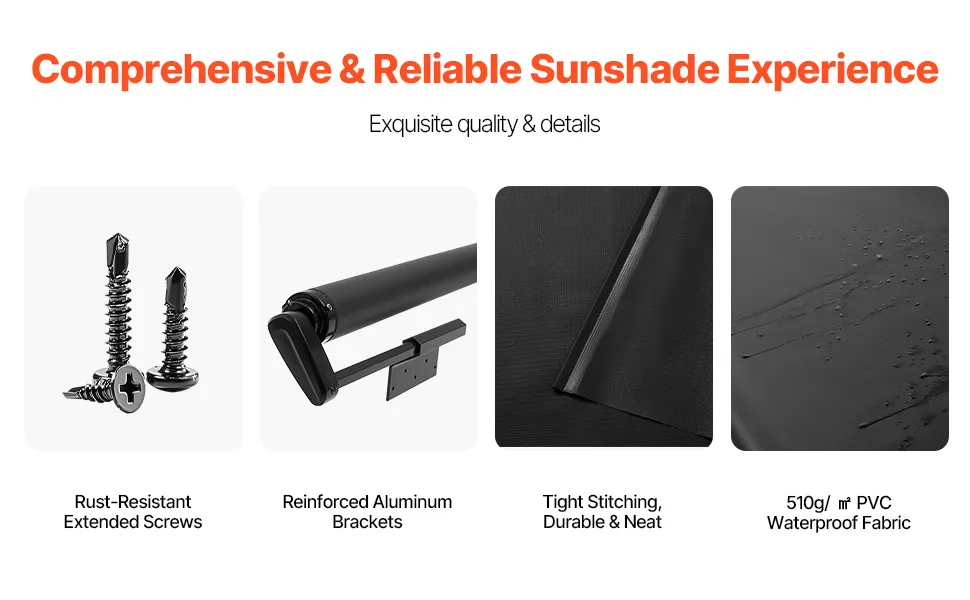 Comprehensive & Reliable Sunshade Experience

Exquisite quality & details

Rust-Resistant Extended Screws

Reinforced Aluminum Brackets

Tight Stitching, Durable & Neat

510g/ ㎡ PVC Waterproof Fabric